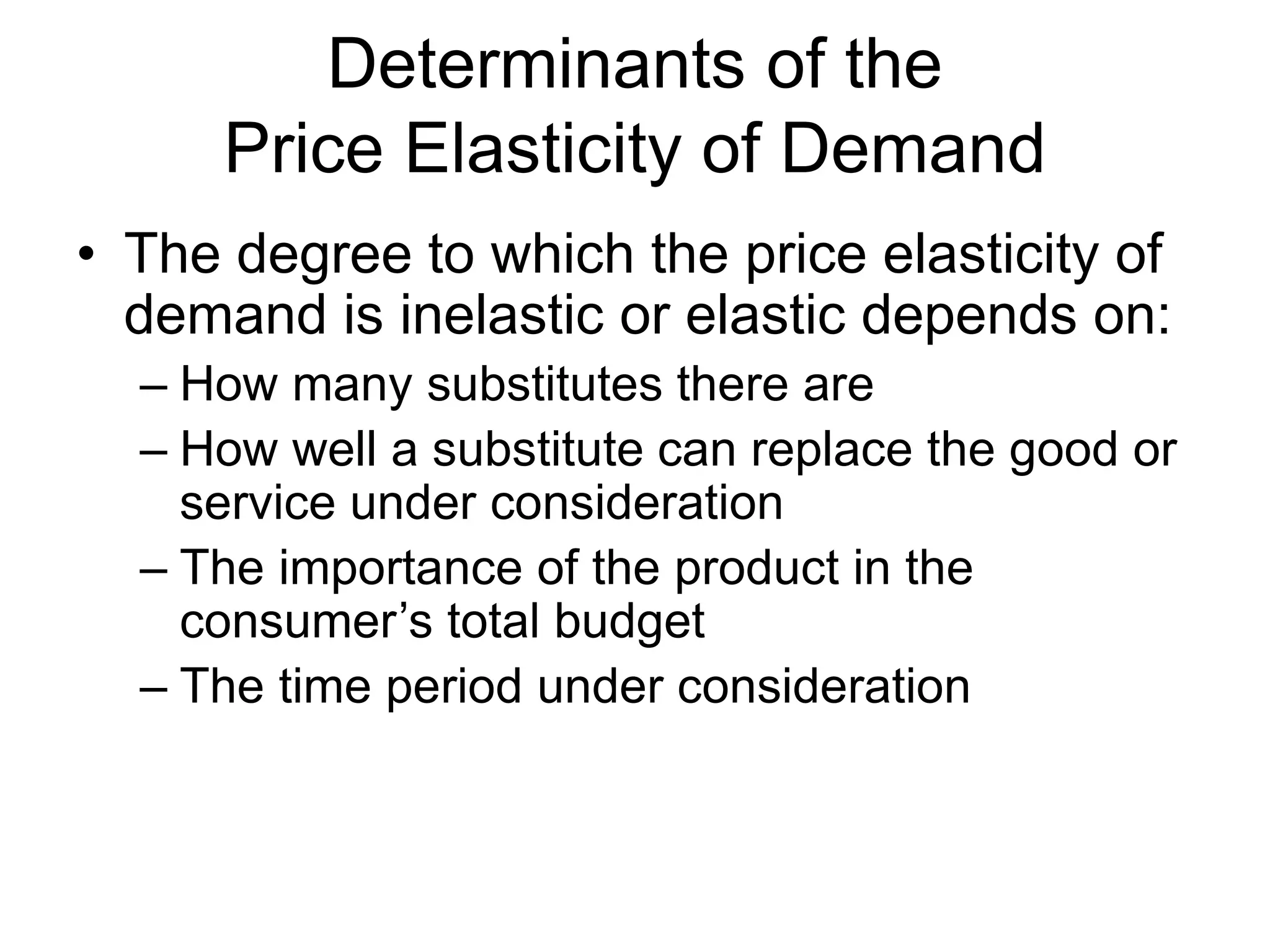 Determinants of the Price Elasticity of Demand

• The degree to which the price elasticity of demand is inelastic or elastic depends on:
– How many substitutes there are
– How well a substitute can replace the good or service under consideration
– The importance of the product in the consumer’s total budget
– The time period under consideration